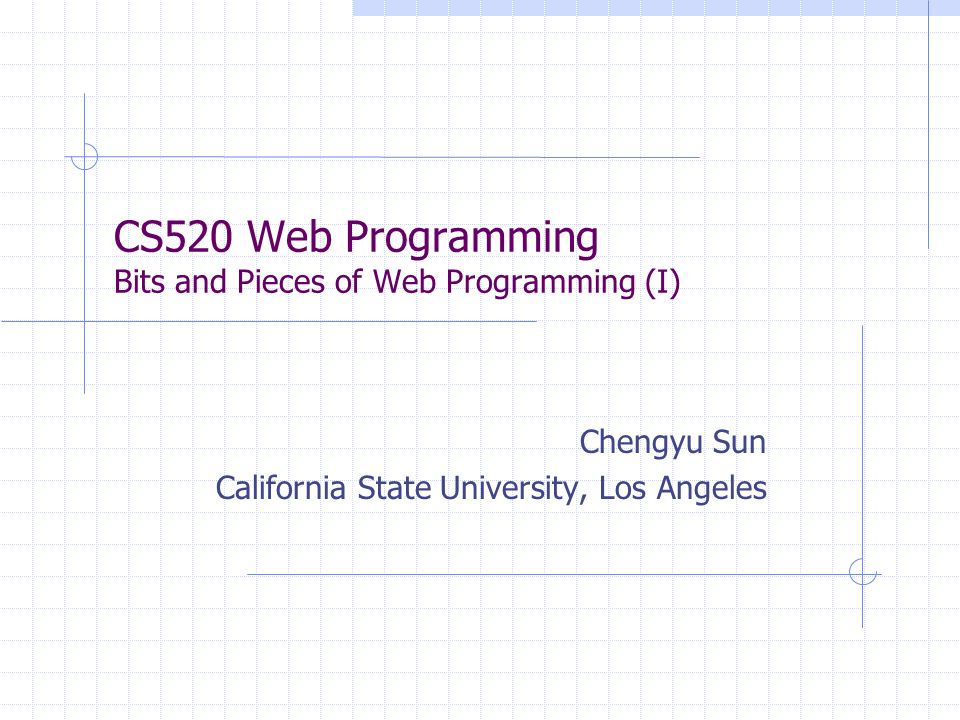 CS520 Web Programming
Bits and Pieces of Web Programming (I)

Chengyu Sun
California State University, Los Angeles